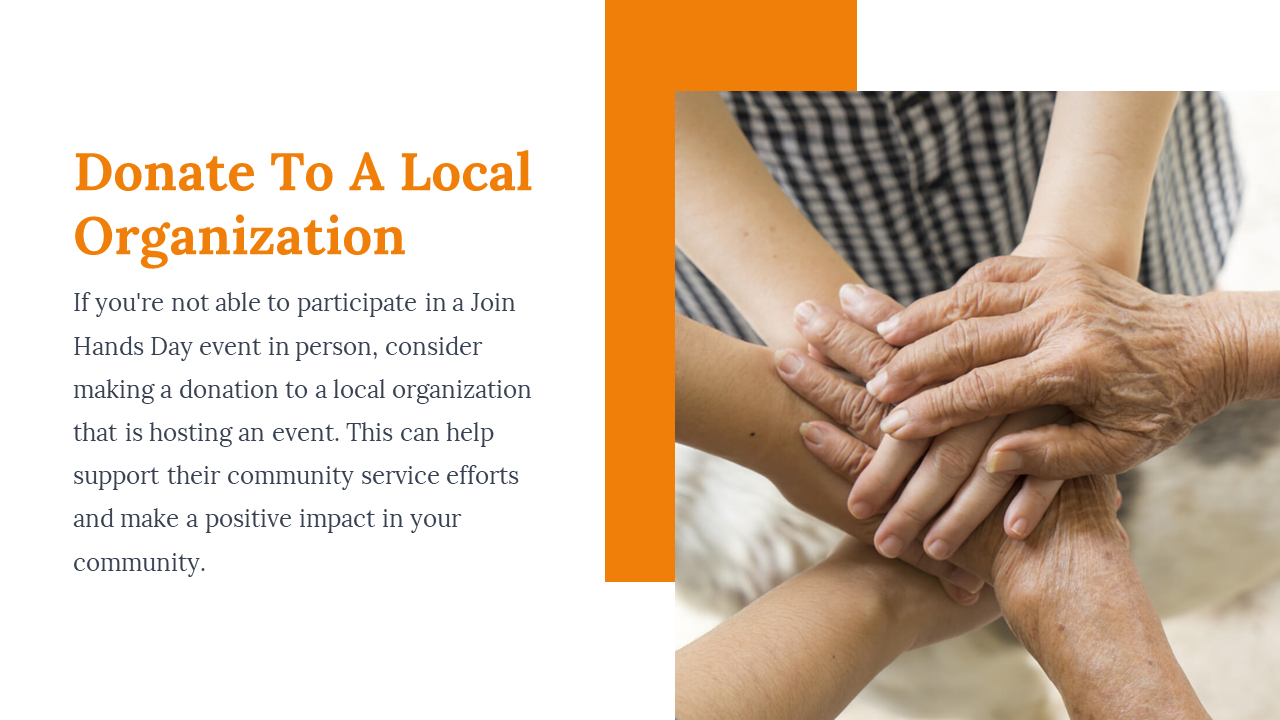 Donate To A Local Organization

If you're not able to participate in a Join Hands Day event in person, consider making a donation to a local organization that is hosting an event. This can help support their community service efforts and make a positive impact in your community.